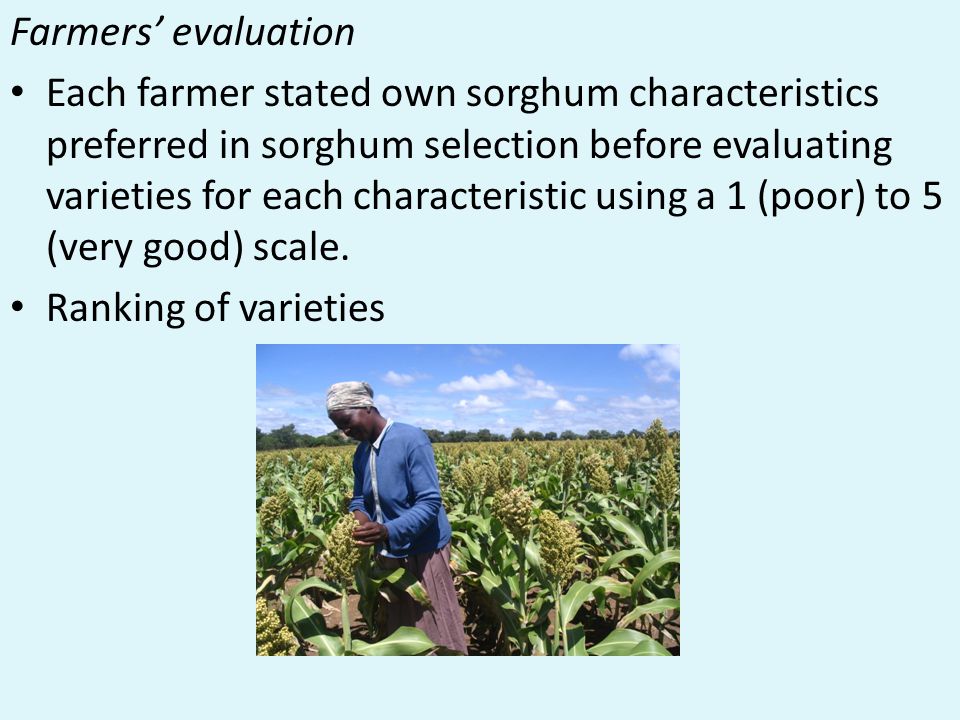 Farmers' evaluation

• Each farmer stated own sorghum characteristics preferred in sorghum selection before evaluating varieties for each characteristic using a 1 (poor) to 5 (very good) scale.

• Ranking of varieties